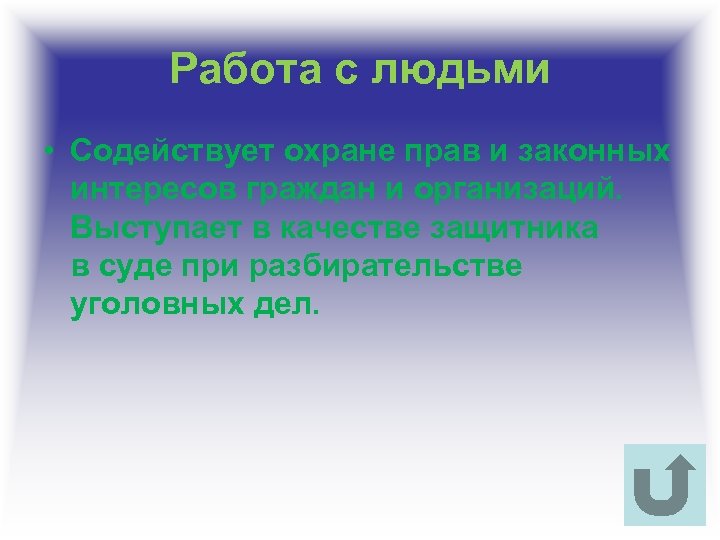 Работа с людьми

• Содействует охране прав и законных интересов граждан и организаций. Выступает в качестве защитника в суде при разбирательстве уголовных дел.